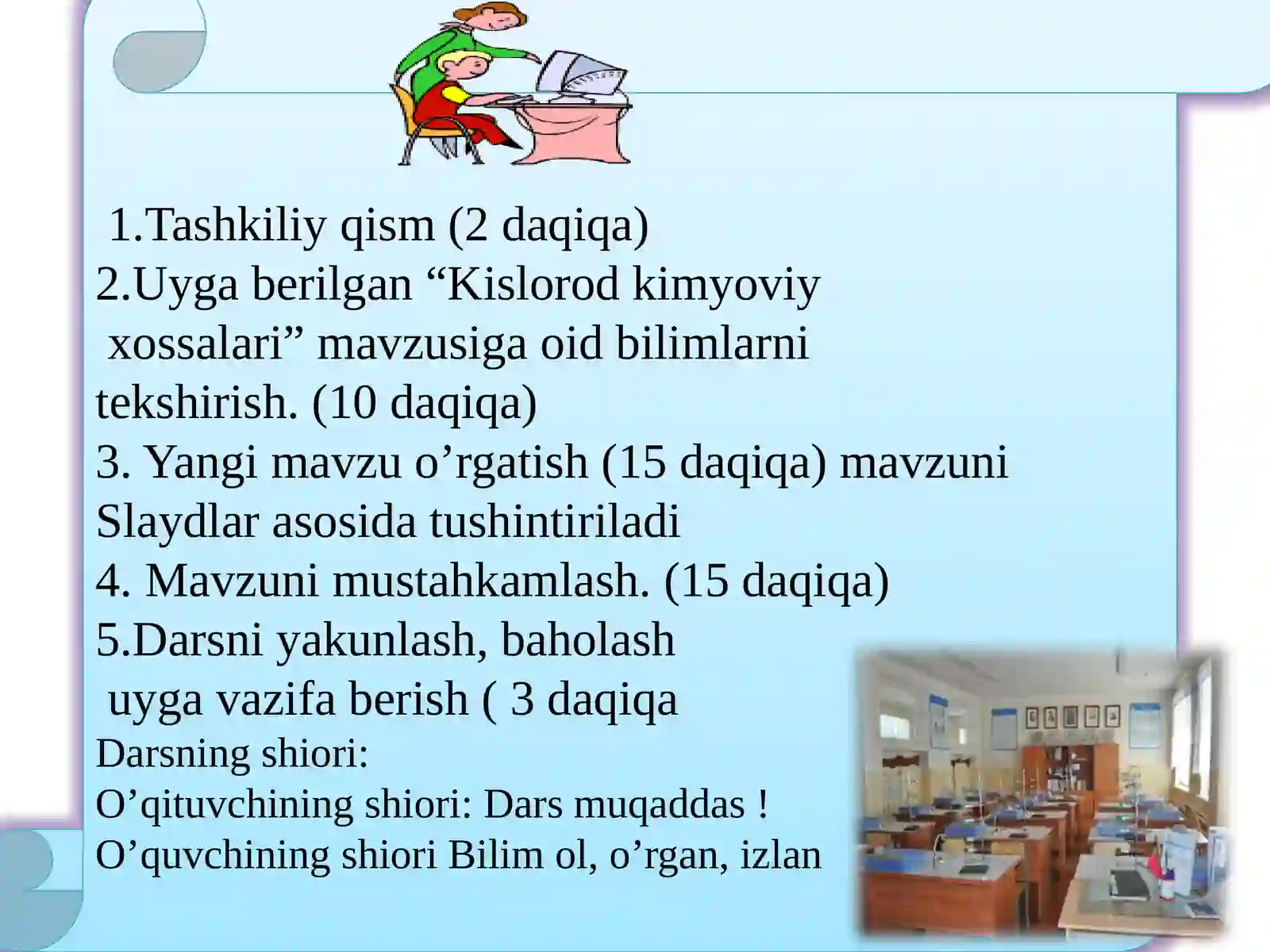 1.Tashkiliy qism (2 daqiqa)
2.Uyga berilgan “Kislorod kimyoviy xossalari” mavzusiga oid bilimlarni tekshirish. (10 daqiqa)
3. Yangi mavzu o’rgatish (15 daqiqa) mavzuni Slaydlar asosida tushintiriladi
4. Mavzuni mustahkamlash. (15 daqiqa)
5.Darsni yakunlash, baholash uyga vazifa berish ( 3 daqiqa
Darsning shiori:
O’qituvchining shiori: Dars muqaddas !
O’quvchining shiori Bilim ol, o’rgan, izlan